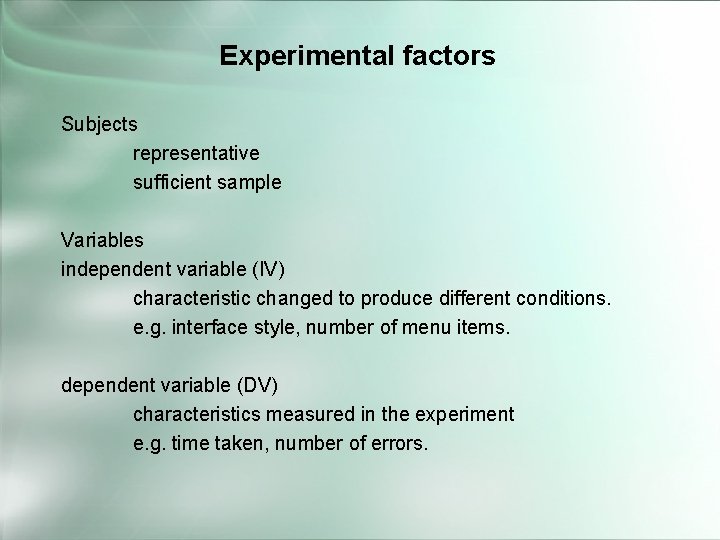 Experimental factors

Subjects
representative
sufficient sample

Variables
independent variable (IV)
characteristic changed to produce different conditions.
e.g. interface style, number of menu items.

dependent variable (DV)
characteristics measured in the experiment
e.g. time taken, number of errors.